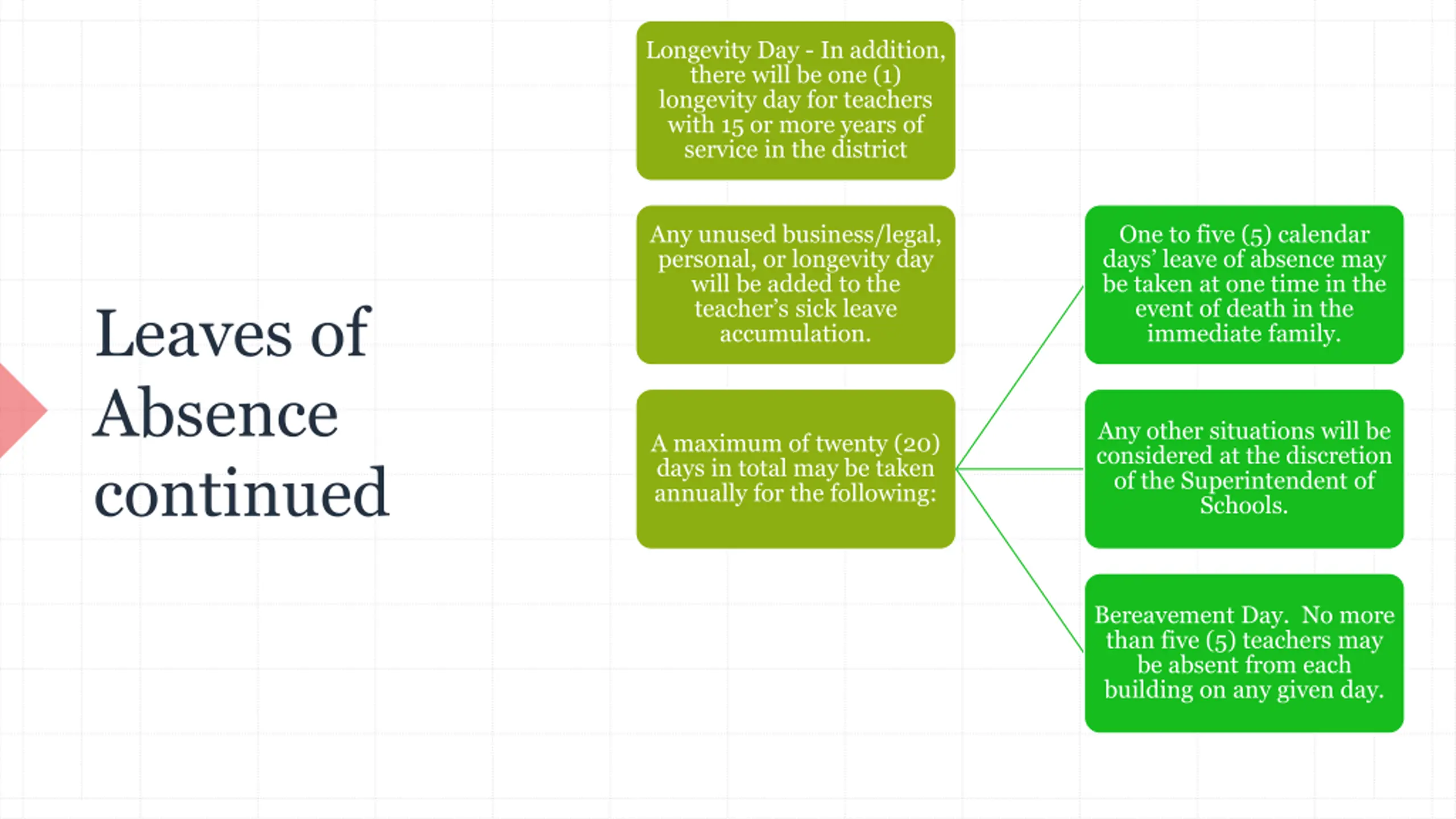 Leaves of Absence continued

Longevity Day - In addition, there will be one (1) longevity day for teachers with 15 or more years of service in the district

Any unused business/legal, personal, or longevity day will be added to the teacher's sick leave accumulation.

A maximum of twenty (20) days in total may be taken annually for the following:

One to five (5) calendar days' leave of absence may be taken at one time in the event of death in the immediate family.

Any other situations will be considered at the discretion of the Superintendent of Schools.

Bereavement Day. No more than five (5) teachers may be absent from each building on any given day.